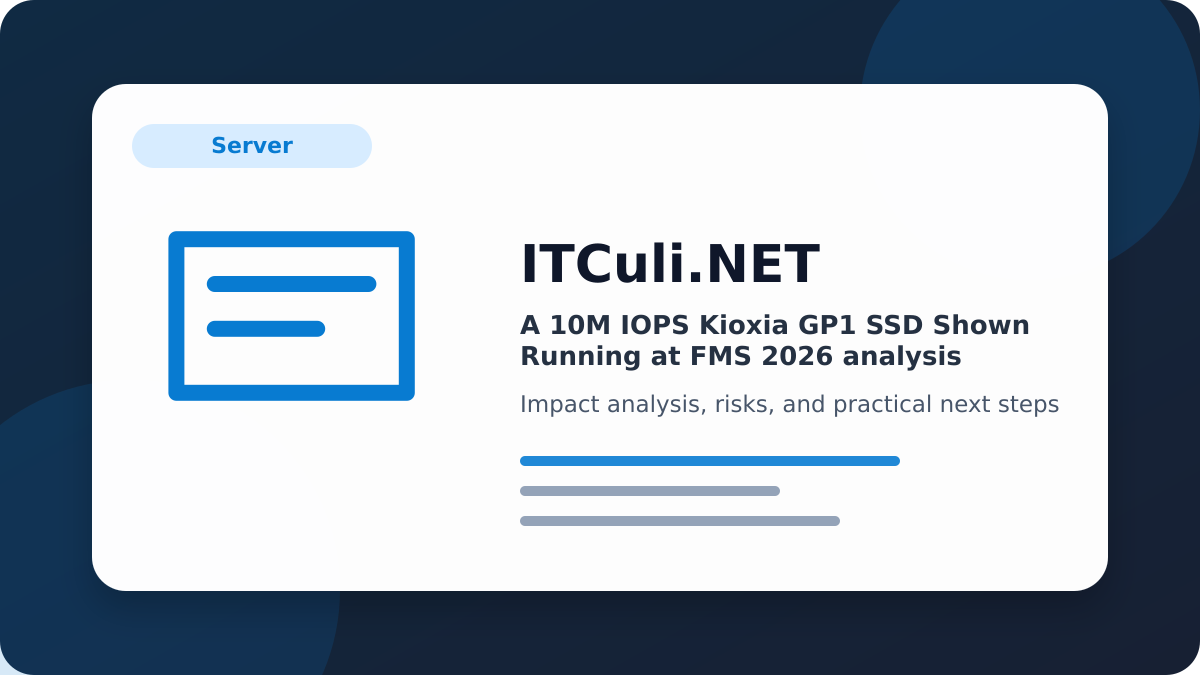 Server

ITCuli.NET

A 10M IOPS Kioxia GP1 SSD Shown Running at FMS 2026 analysis

Impact analysis, risks, and practical next steps